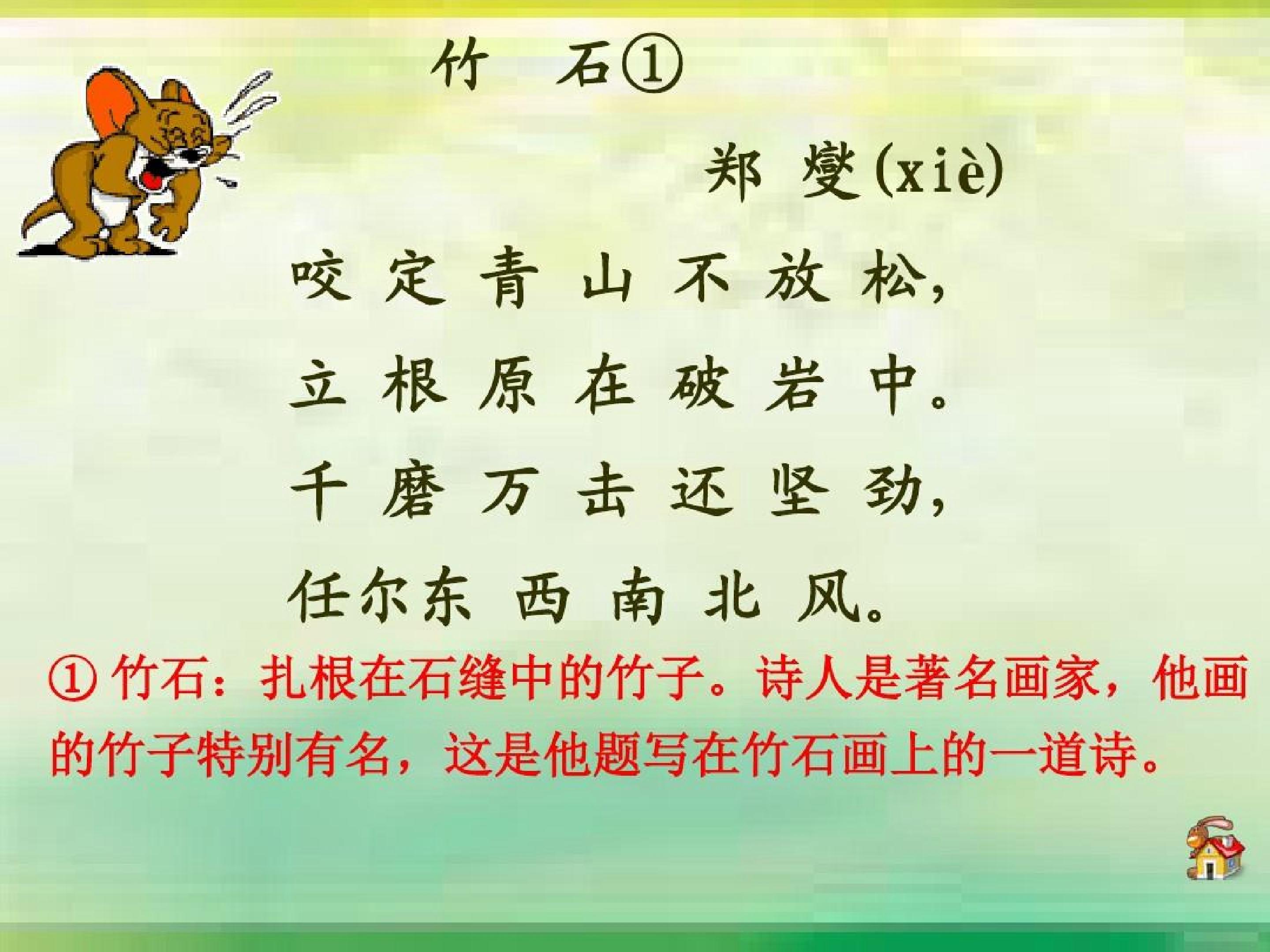 竹 石①

郑 燮(xiè)

咬定青山不放松，
立根原在破岩中。
千磨万击还坚劲，
任尔东西南北风。

①竹石：扎根在石缝中的竹子。诗人是著名画家，他画的竹子特别有名，这是他题写在竹石画上的一道诗。